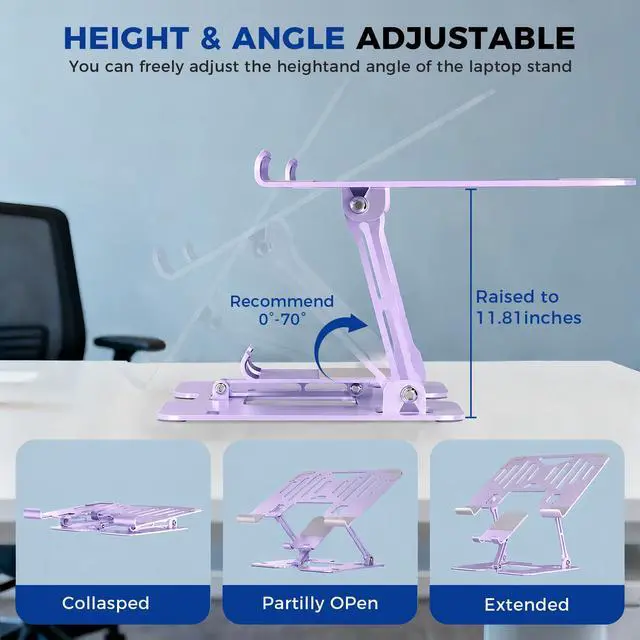 HEIGHT & ANGLE ADJUSTABLE
You can freely adjust the heightand angle of the laptop stand

Recommend
0°-70°

Raised to
11.81inches

Collasped

Partilly OPen

Extended